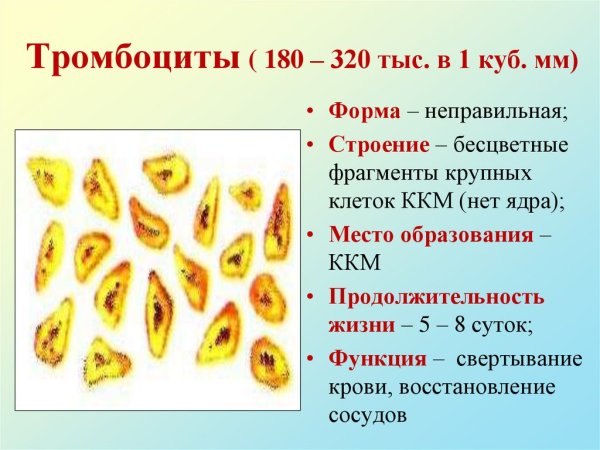 Тромбоциты ( 180 – 320 тыс. в 1 куб. мм)

• Форма – неправильная;
• Строение – бесцветные фрагменты крупных клеток ККМ (нет ядра);
• Место образования – ККМ
• Продолжительность жизни – 5 – 8 суток;
• Функция – свертывание крови, восстановление сосудов